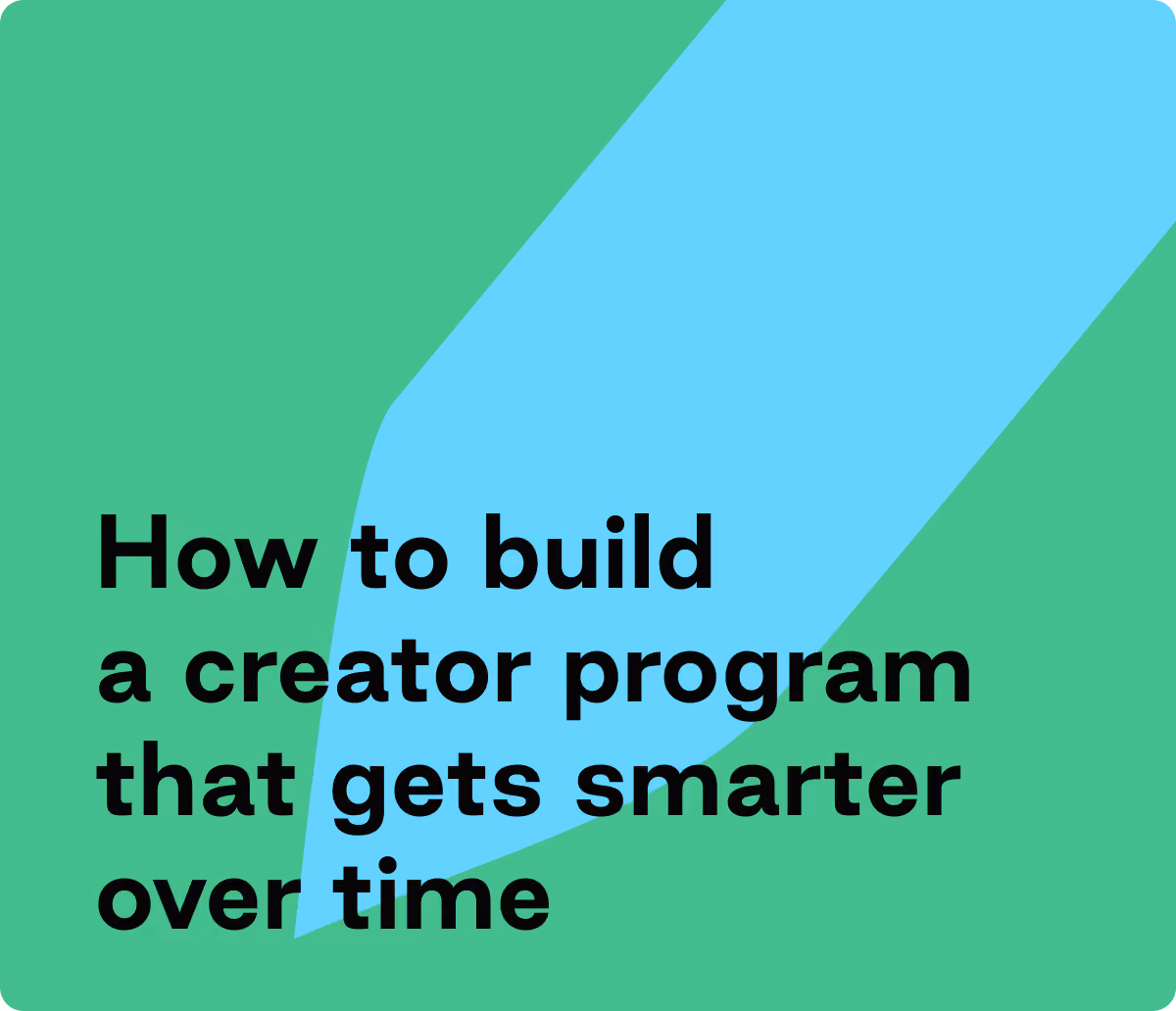 How to build a creator program that gets smarter over time